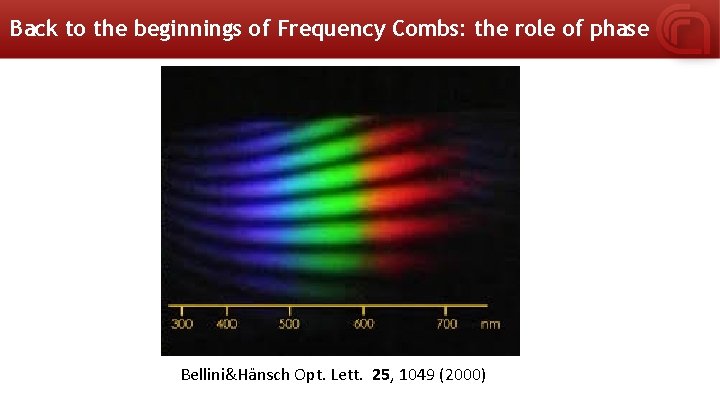 Back to the beginnings of Frequency Combs: the role of phase

300 400 500 600 700 nm

Bellini&Hänsch Opt. Lett. 25, 1049 (2000)